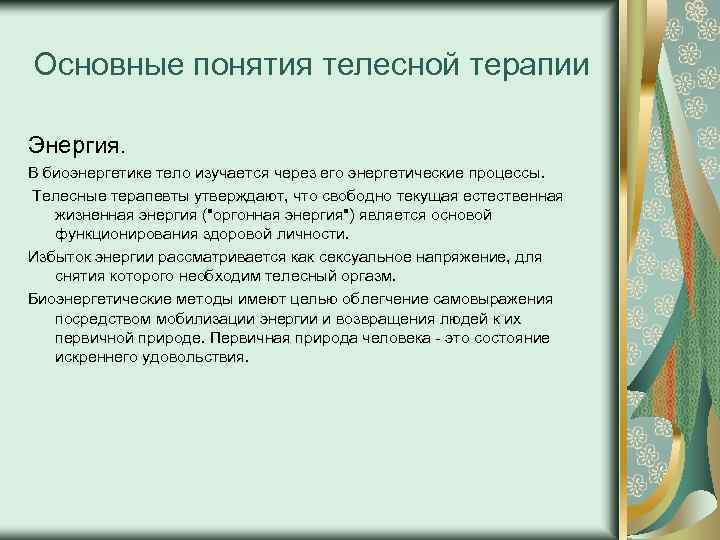 Основные понятия телесной терапии

Энергия.

В биоэнергетике тело изучается через его энергетические процессы.

Телесные терапевты утверждают, что свободно текущая естественная жизненная энергия ("оргонная энергия") является основой функционирования здоровой личности.

Избыток энергии рассматривается как сексуальное напряжение, для снятия которого необходим телесный оргазм.

Биоэнергетические методы имеют целью облегчение самовыражения посредством мобилизации энергии и возвращения людей к их первичной природе. Первичная природа человека - это состояние искреннего удовольствия.